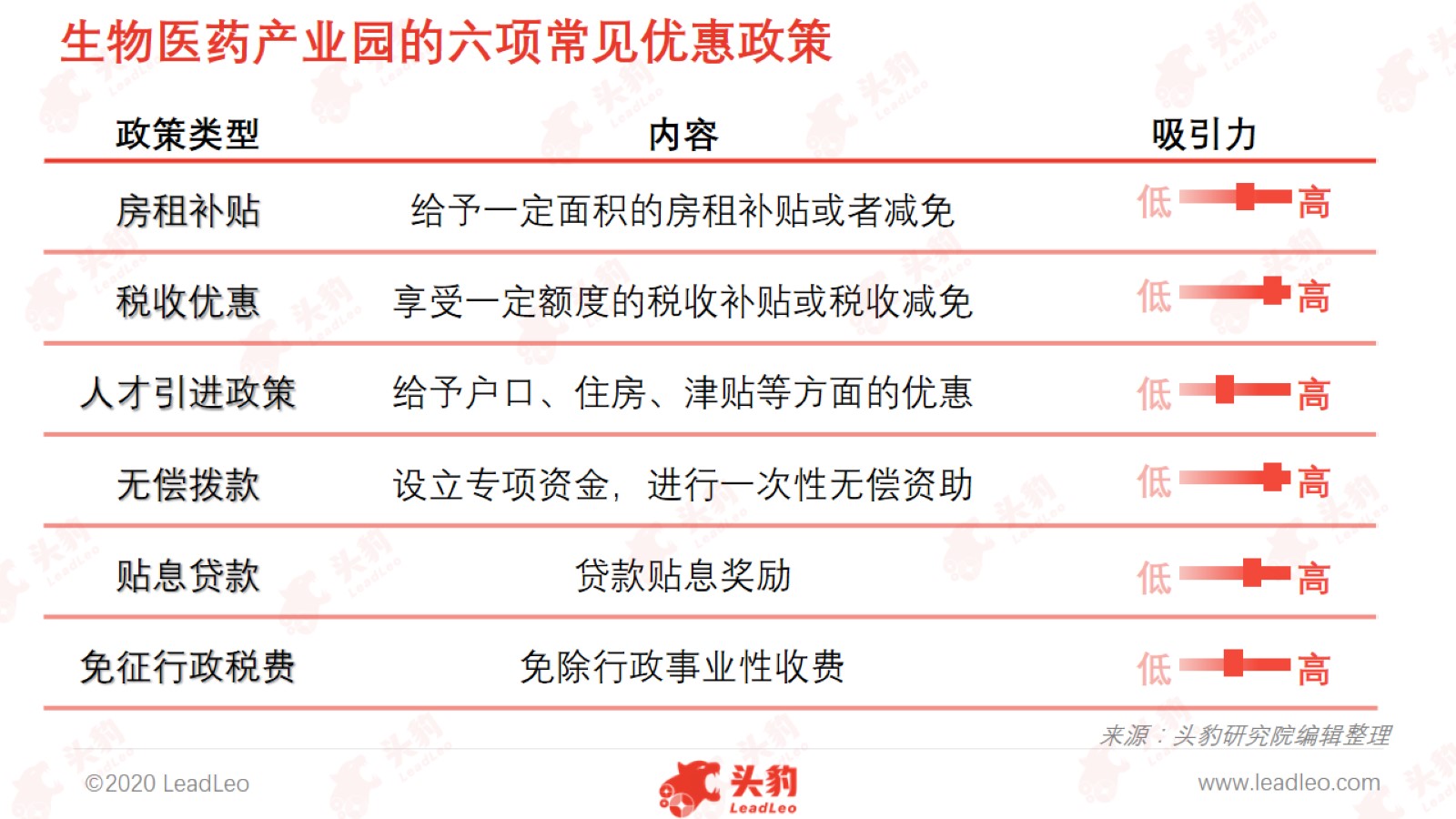 生物医药产业园的六项常见优惠政策

| 政策类型 | 内容 | 吸引力 |
|---|---|---|
| 房租补贴 | 给予一定面积的房租补贴或者减免 | 低 高 |
| 税收优惠 | 享受一定额度的税收补贴或税收减免 | 低 高 |
| 人才引进政策 | 给予户口、住房、津贴等方面的优惠 | 低 高 |
| 无偿拨款 | 设立专项资金，进行一次性无偿资助 | 低 高 |
| 贴息贷款 | 贷款贴息奖励 | 低 高 |
| 免征行政税费 | 免除行政事业性收费 | 低 高 |

来源：头豹研究院编辑整理

©2020 LeadLeo

头豹 LeadLeo

www.leadleo.com